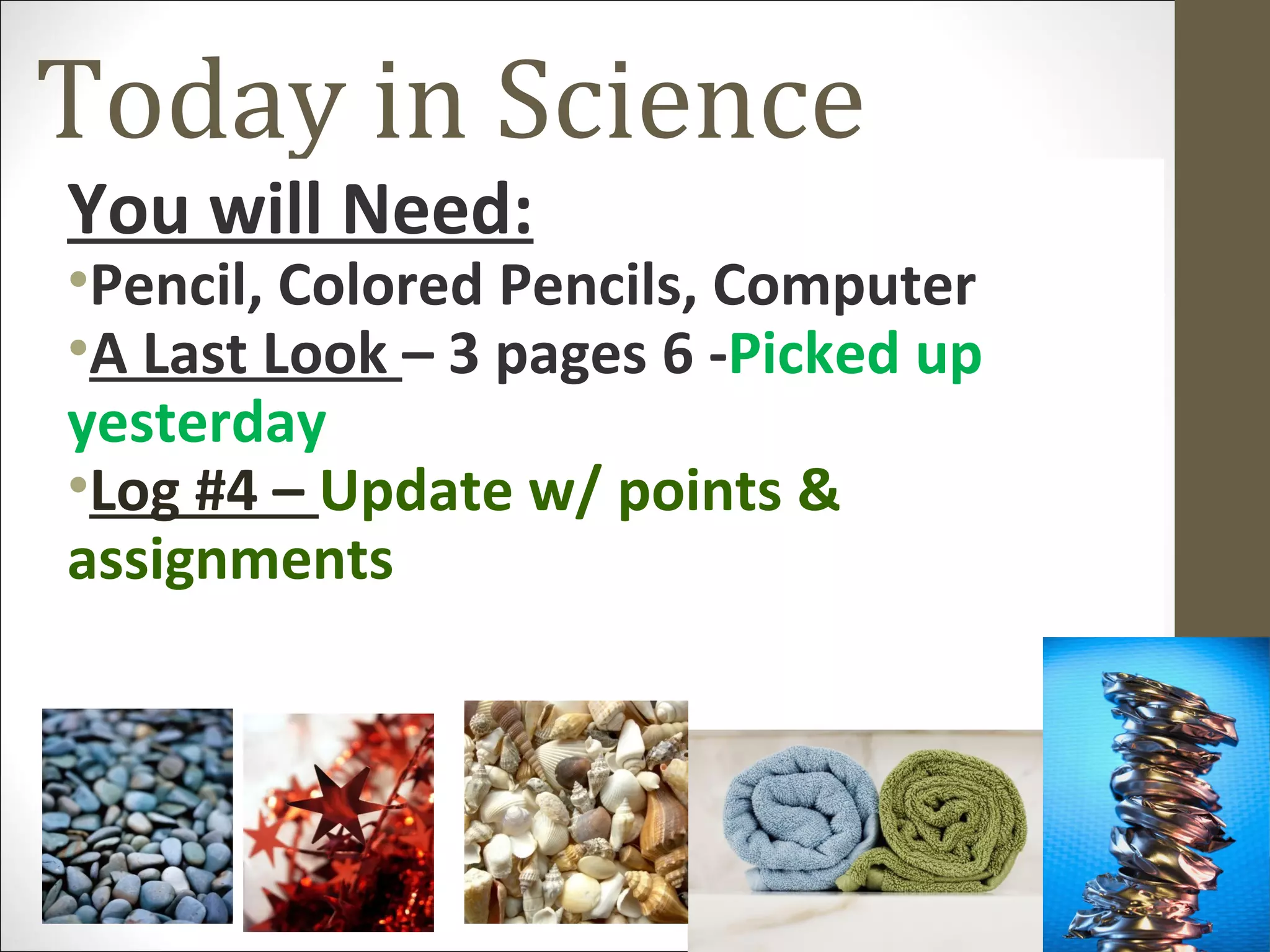 Today in Science

You will Need:

•Pencil, Colored Pencils, Computer

•A Last Look – 3 pages 6 -Picked up yesterday

•Log #4 – Update w/ points & assignments